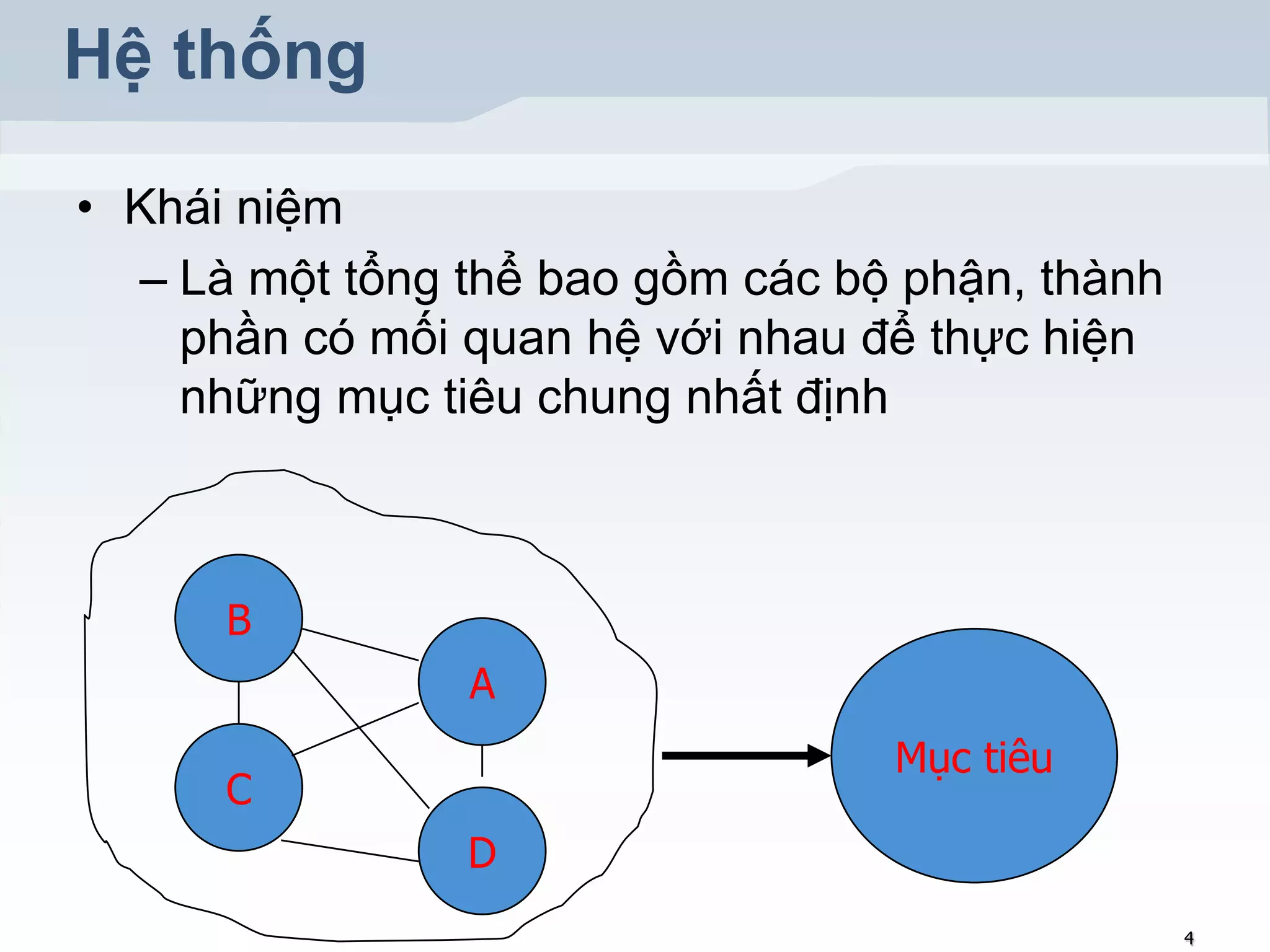 Hệ thống

• Khái niệm

– Là một tổng thể bao gồm các bộ phận, thành phần có mối quan hệ với nhau để thực hiện những mục tiêu chung nhất định

B

A

C

D

Mục tiêu

4